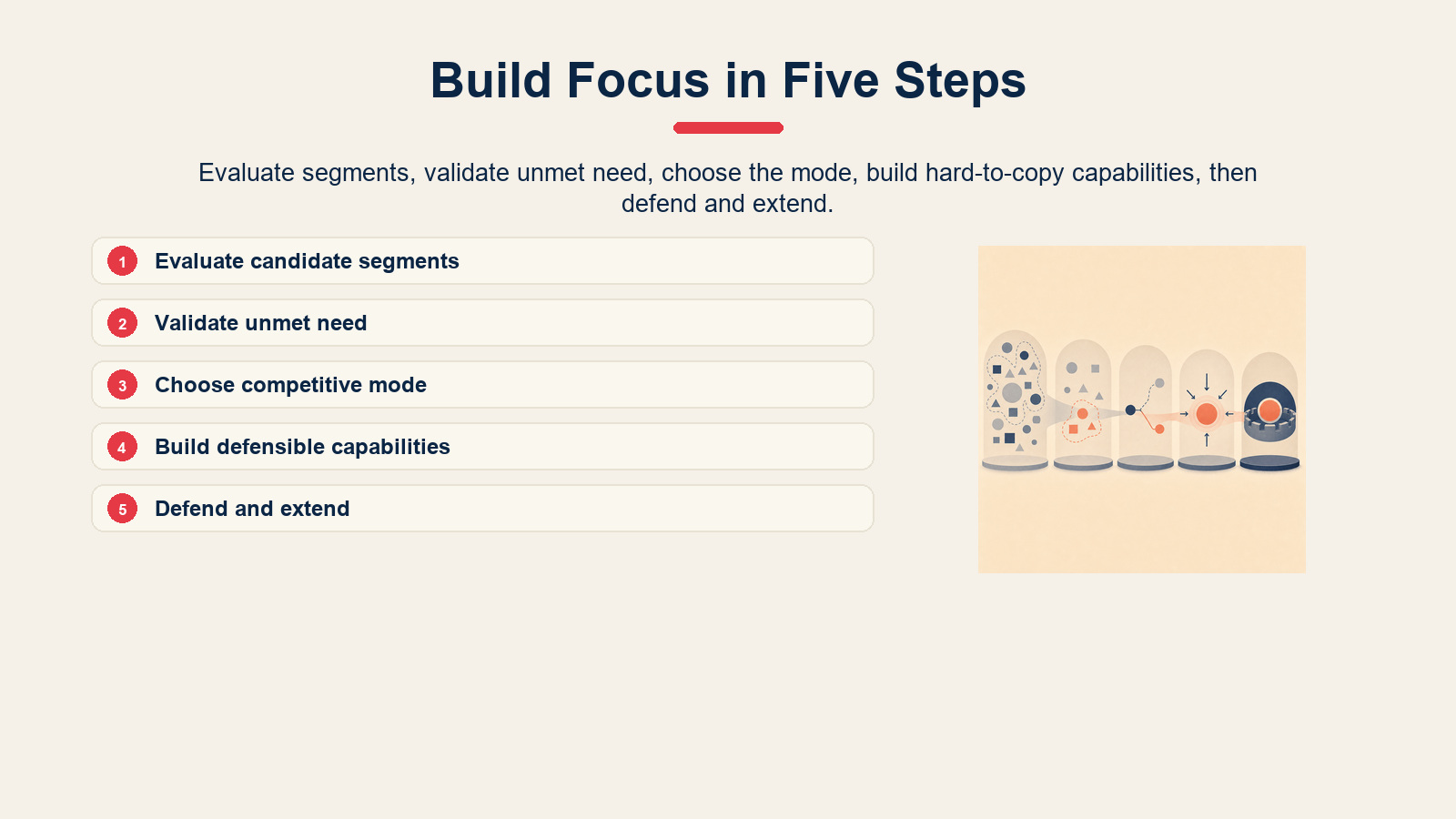 Build Focus in Five Steps

Evaluate segments, validate unmet need, choose the mode, build hard-to-copy capabilities, then defend and extend.

1 Evaluate candidate segments

2 Validate unmet need

3 Choose competitive mode

4 Build defensible capabilities

5 Defend and extend